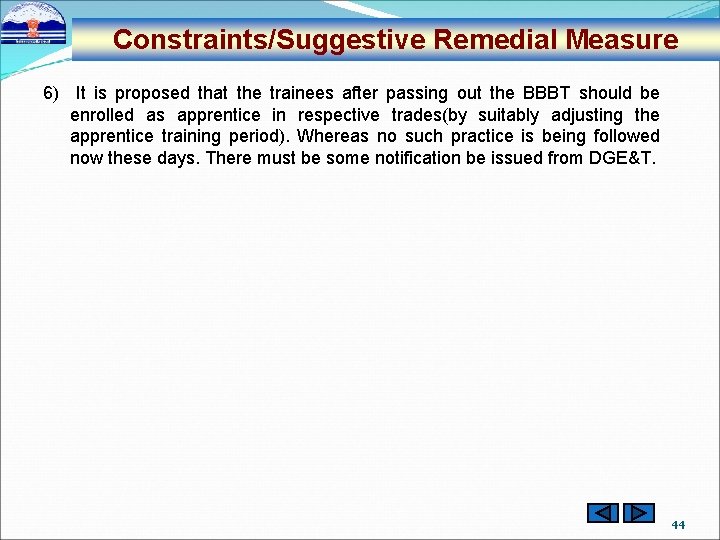 Constraints/Suggestive Remedial Measure

6) It is proposed that the trainees after passing out the BBBT should be enrolled as apprentice in respective trades(by suitably adjusting the apprentice training period). Whereas no such practice is being followed now these days. There must be some notification be issued from DGE&T.

44